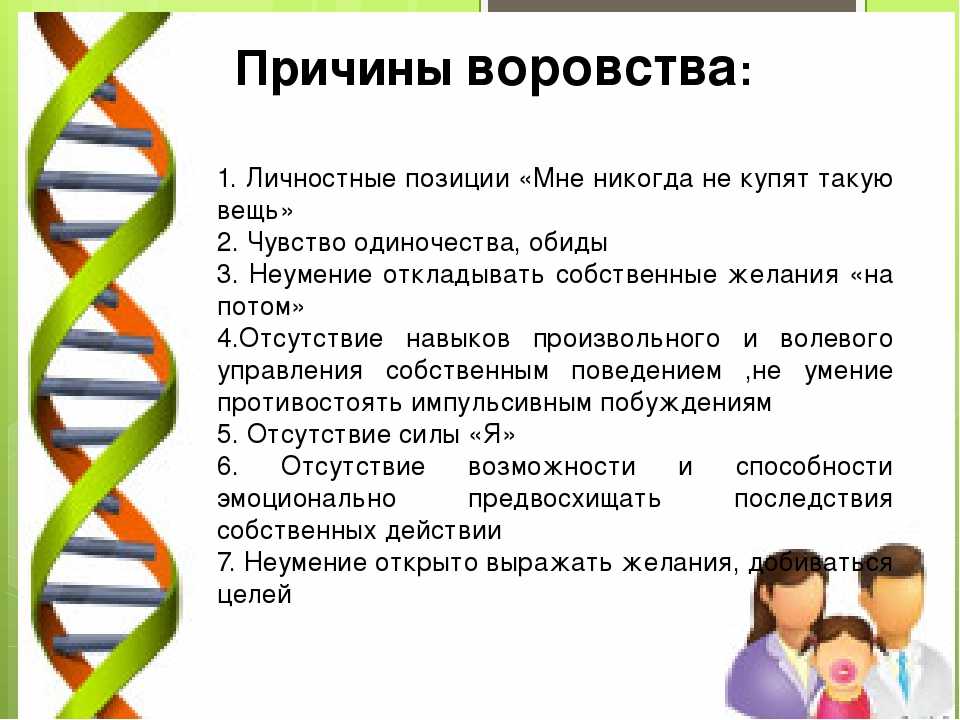 Причины воровства:

1. Личностные позиции «Мне никогда не купят такую вещь»
2. Чувство одиночества, обиды
3. Неумение откладывать собственные желания «на потом»
4.Отсутствие навыков произвольного и волевого управления собственным поведением ,не умение противостоять импульсивным побуждениям
5. Отсутствие силы «Я»
6. Отсутствие возможности и способности эмоционально предвосхищать последствия собственных действии
7. Неумение открыто выражать желания, добиваться целей